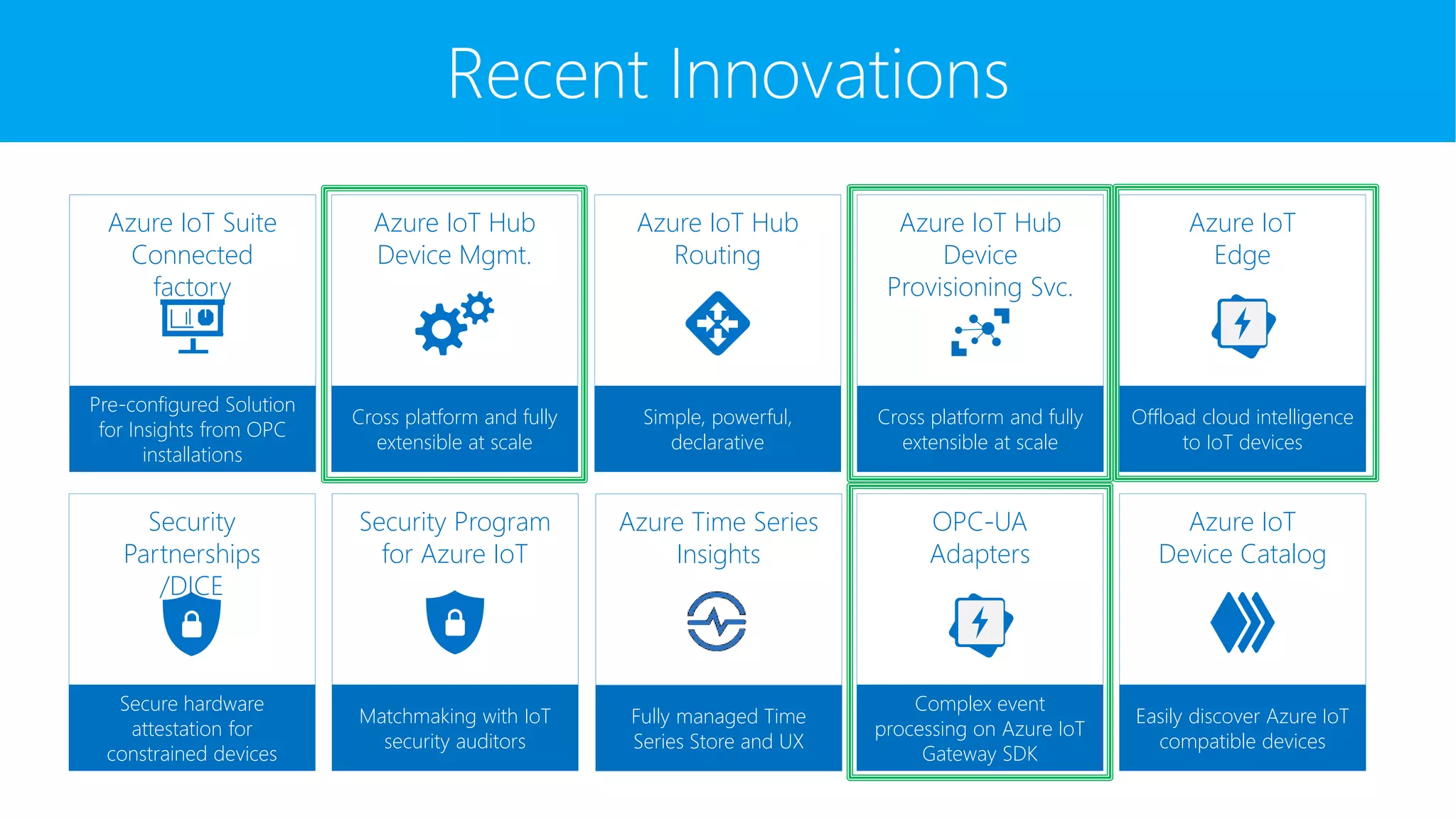 Recent Innovations

Azure IoT Suite Connected factory

Pre-configured Solution for Insights from OPC installations

Azure IoT Hub Device Mgmt.

Cross platform and fully extensible at scale

Azure IoT Hub Routing

Simple, powerful, declarative

Azure IoT Hub Device Provisioning Svc.

Cross platform and fully extensible at scale

Azure IoT Edge

Offload cloud intelligence to IoT devices

Security Partnerships /DICE

Secure hardware attestation for constrained devices

Security Program for Azure IoT

Matchmaking with IoT security auditors

Azure Time Series Insights

Fully managed Time Series Store and UX

OPC-UA Adapters

Complex event processing on Azure IoT Gateway SDK

Azure IoT Device Catalog

Easily discover Azure IoT compatible devices